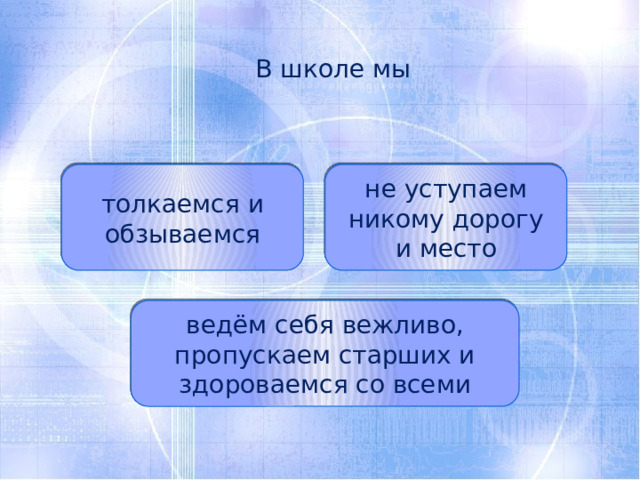 В школе мы

толкаемся и обзываемся

не уступаем никому дорогу и место

ведём себя вежливо, пропускаем старших и здороваемся со всеми